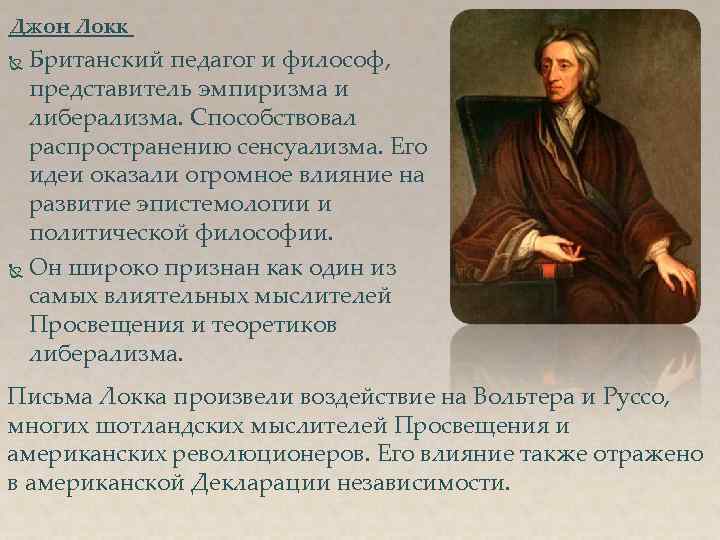 Джон Локк

Британский педагог и философ, представитель эмпиризма и либерализма. Способствовал распространению сенсуализма. Его идеи оказали огромное влияние на развитие эпистемологии и политической философии.

Он широко признан как один из самых влиятельных мыслителей Просвещения и теоретиков либерализма.

Письма Локка произвели воздействие на Вольтера и Руссо, многих шотландских мыслителей Просвещения и американских революционеров. Его влияние также отражено в американской Декларации независимости.